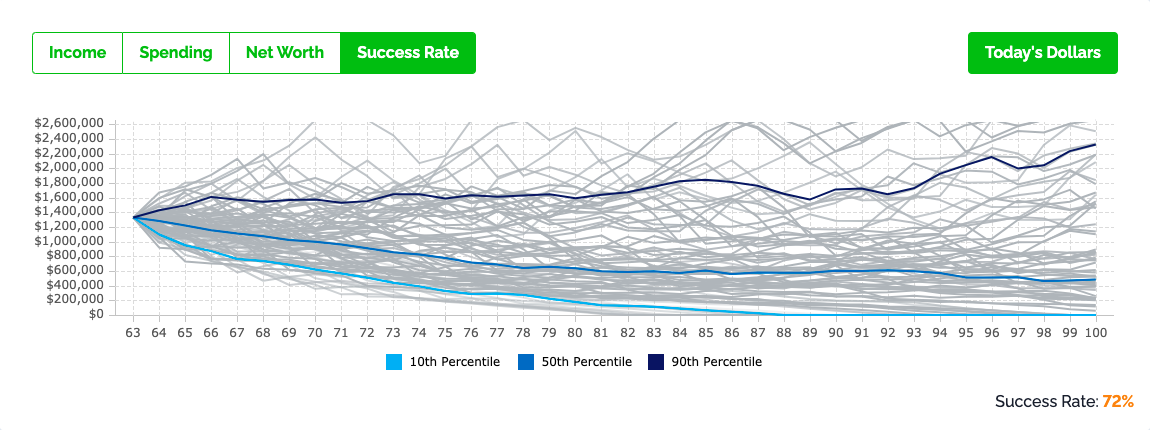 Income Spending Net Worth Success Rate

Today's Dollars

$2,600,000
$2,400,000
$2,200,000
$2,000,000
$1,800,000
$1,600,000
$1,400,000
$1,200,000
$1,000,000
$800,000
$600,000
$400,000
$200,000
$0

63 64 65 66 67 68 69 70 71 72 73 74 75 76 77 78 79 80 81 82 83 84 85 86 87 88 89 90 91 92 93 94 95 96 97 98 99 100

10th Percentile 50th Percentile 90th Percentile

Success Rate: 72%